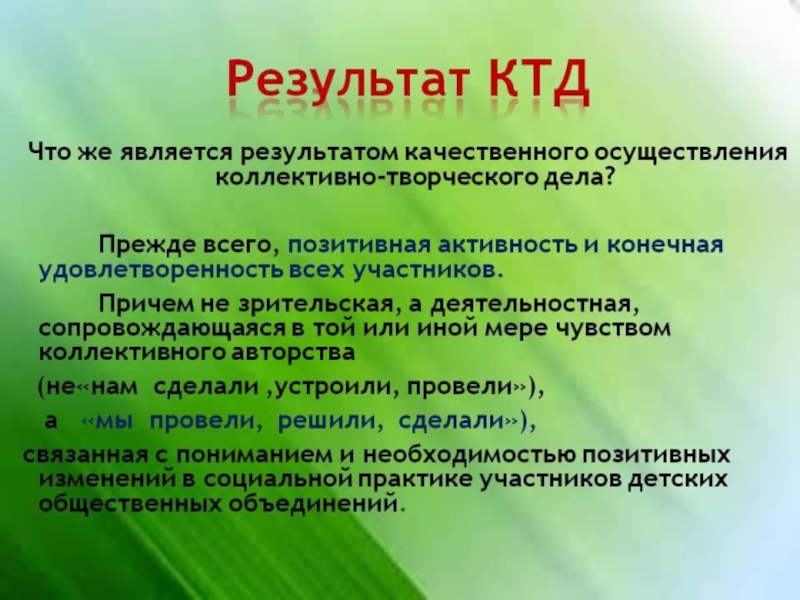 Результат КТД

Что же является результатом качественного осуществления коллективно-творческого дела?

Прежде всего, позитивная активность и конечная удовлетворенность всех участников.

Причем не зрительская, а деятельностная, сопровождающаяся в той или иной мере чувством коллективного авторства

(не«нам сделали ,устроили, провели»),

а «мы провели, решили, сделали»),

связанная с пониманием и необходимостью позитивных изменений в социальной практике участников детских общественных объединений.